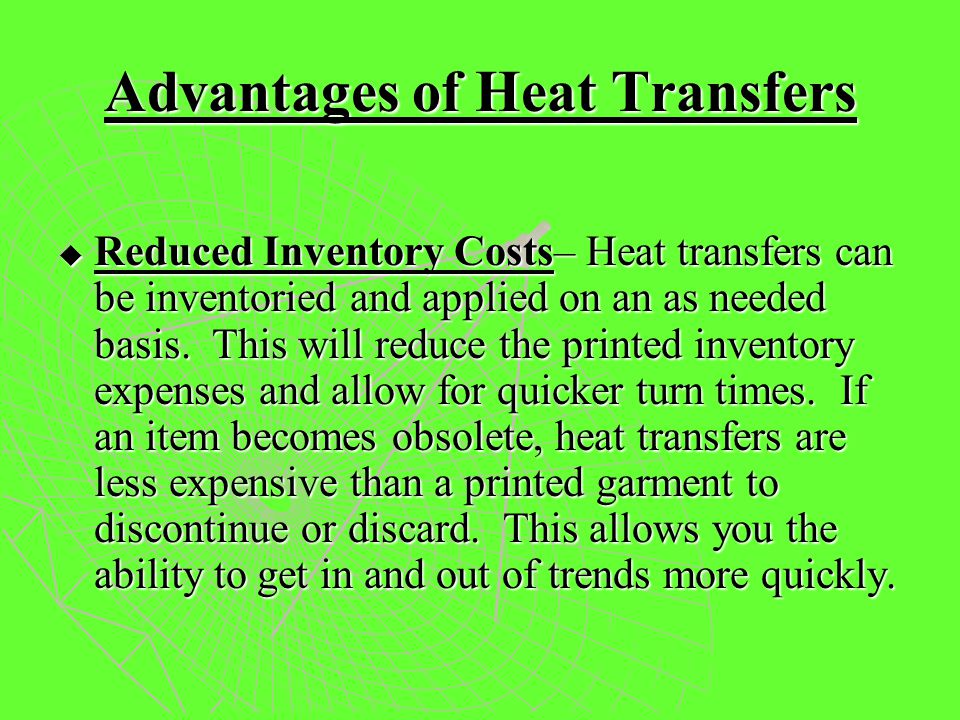 Advantages of Heat Transfers

◆ Reduced Inventory Costs– Heat transfers can be inventoried and applied on an as needed basis. This will reduce the printed inventory expenses and allow for quicker turn times. If an item becomes obsolete, heat transfers are less expensive than a printed garment to discontinue or discard. This allows you the ability to get in and out of trends more quickly.